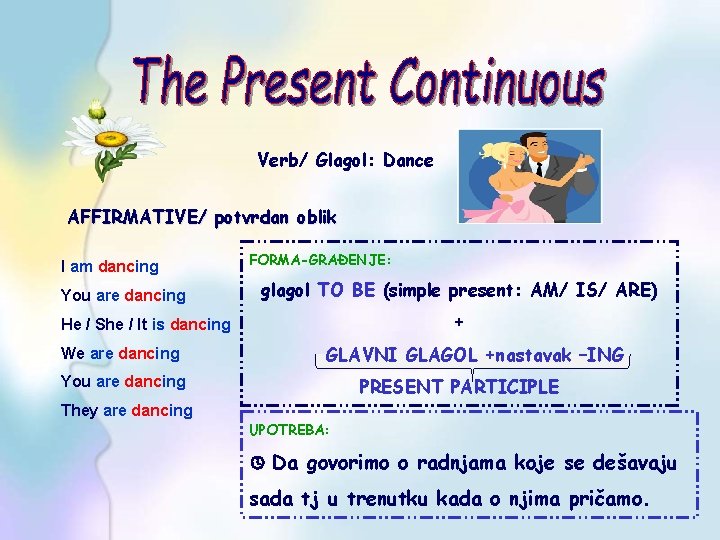 The Present Continuous

Verb/ Glagol: Dance

AFFIRMATIVE/ potvrdan oblik

I am dancing
You are dancing
He / She / It is dancing
We are dancing
You are dancing
They are dancing

FORMA-GRAĐENJE:
glagol TO BE (simple present: AM/ IS/ ARE)
+
GLAVNI GLAGOL +nastavak –ING
PRESENT PARTICIPLE

UPOTREBA:
☺ Da govorimo o radnjama koje se dešavaju sada tj u trenutku kada o njima pričamo.